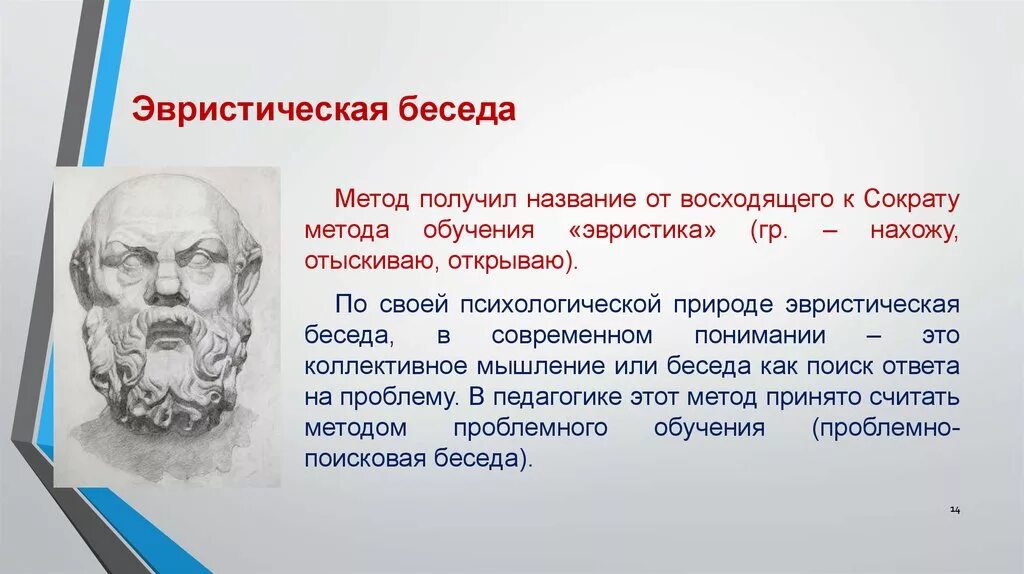 Эвристическая беседа

Метод получил название от восходящего к Сократу метода обучения «эвристика» (гр. – нахожу, отыскиваю, открываю).

По своей психологической природе эвристическая беседа, в современном понимании – это коллективное мышление или беседа как поиск ответа на проблему. В педагогике этот метод принято считать методом проблемного обучения (проблемно-поисковая беседа).

14